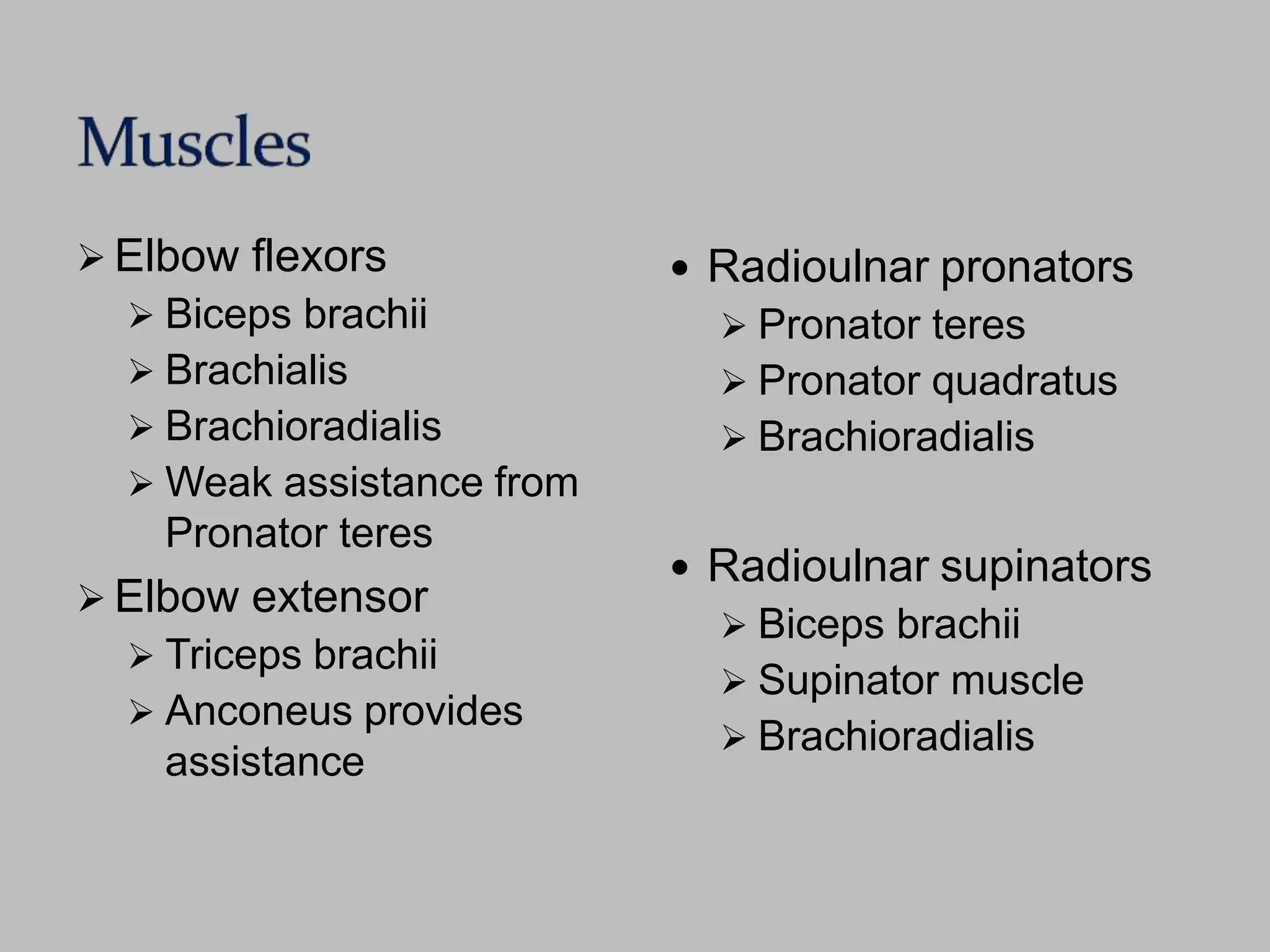 Muscles

➢ Elbow flexors
➢ Biceps brachii
➢ Brachialis
➢ Brachioradialis
➢ Weak assistance from Pronator teres
➢ Elbow extensor
➢ Triceps brachii
➢ Anconeus provides assistance

• Radioulnar pronators
➢ Pronator teres
➢ Pronator quadratus
➢ Brachioradialis

• Radioulnar supinators
➢ Biceps brachii
➢ Supinator muscle
➢ Brachioradialis